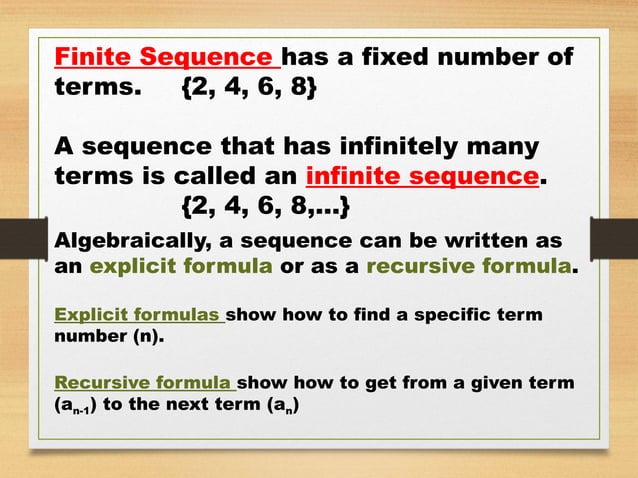 Finite Sequence has a fixed number of terms. {2, 4, 6, 8}

A sequence that has infinitely many terms is called an infinite sequence.
{2, 4, 6, 8,…}

Algebraically, a sequence can be written as an explicit formula or as a recursive formula.

Explicit formulas show how to find a specific term number (n).

Recursive formula show how to get from a given term ($a_{n-1}$) to the next term ($a_n$)